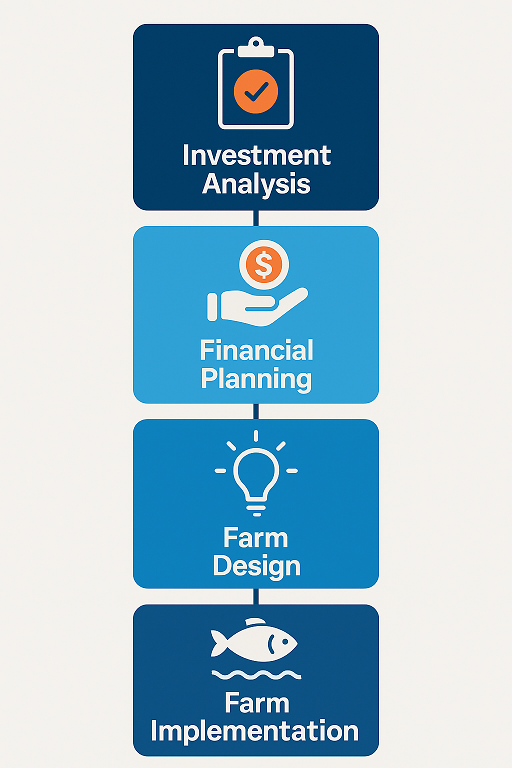 Investment Analysis

$

Financial Planning

Farm Design

Farm Implementation